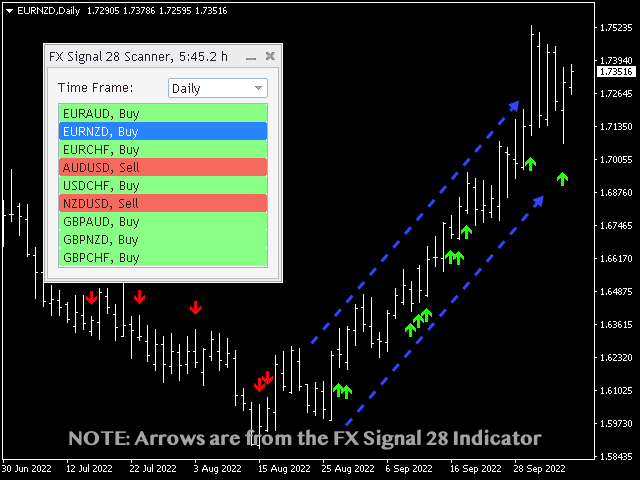 EURNZD,Daily 1.72905 1.73786 1.72595 1.73516

FX Signal 28 Scanner, 5:45.2 h

Time Frame: Daily

EURAUD, Buy
EURNZD, Buy
EURCHF, Buy
AUDUSD, Sell
USDCHF, Buy
NZDUSD, Sell
GBPAUD, Buy
GBPNZD, Buy
GBPCHF, Buy

1.75235
1.73940
1.73516
1.72645
1.71350
1.70055
1.68760
1.67465
1.66170
1.64875
1.63615
1.62320
1.61025
1.59730
1.58435

NOTE: Arrows are from the FX Signal 28 Indicator

30 Jun 2022 12 Jul 2022 22 Jul 2022 3 Aug 2022 15 Aug 2022 25 Aug 2022 6 Sep 2022 16 Sep 2022 28 Sep 2022